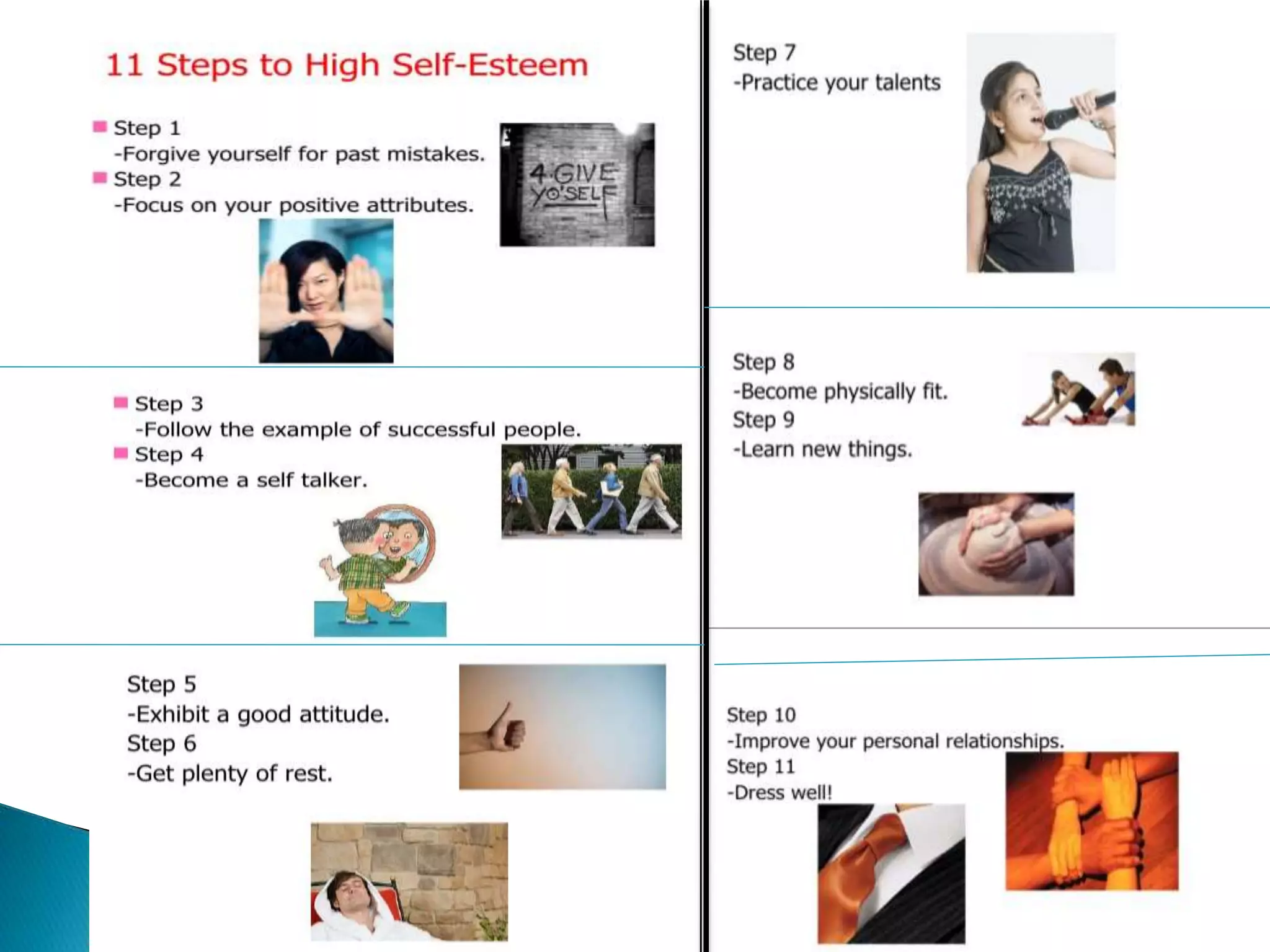 11 Steps to High Self-Esteem

Step 1
-Forgive yourself for past mistakes.
Step 2
-Focus on your positive attributes.

4 GIVE YO'SELF

Step 3
-Follow the example of successful people.
Step 4
-Become a self talker.

Step 5
-Exhibit a good attitude.
Step 6
-Get plenty of rest.

Step 7
-Practice your talents

Step 8
-Become physically fit.
Step 9
-Learn new things.

Step 10
-Improve your personal relationships.
Step 11
-Dress well!